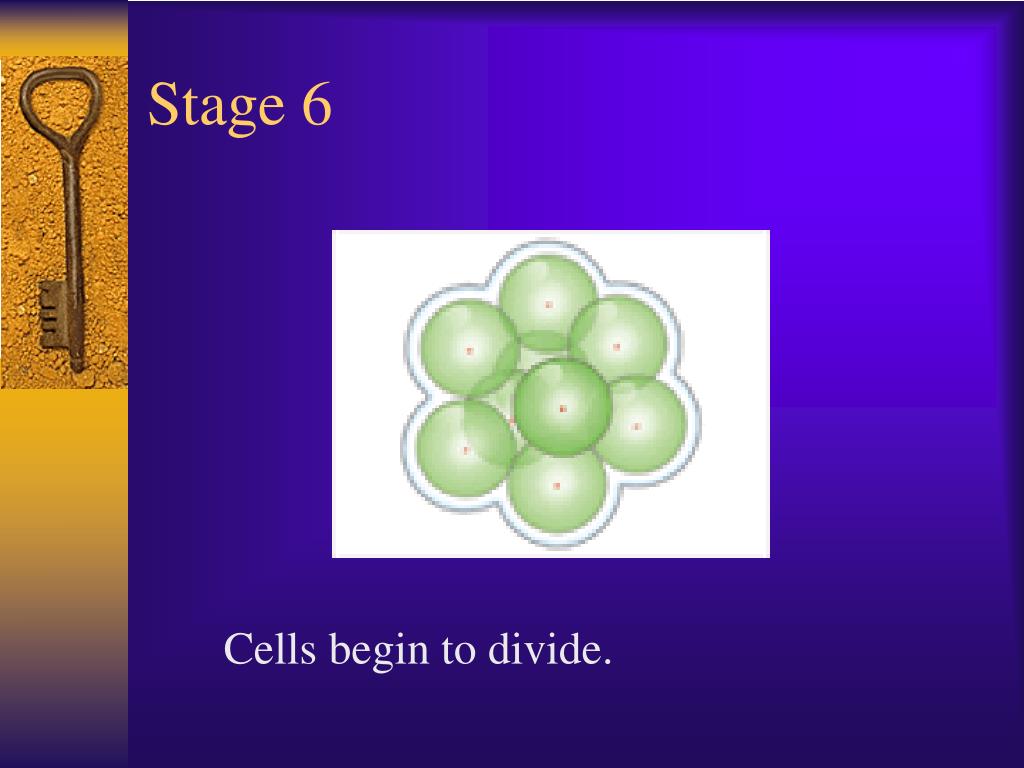 Stage 6

Cells begin to divide.